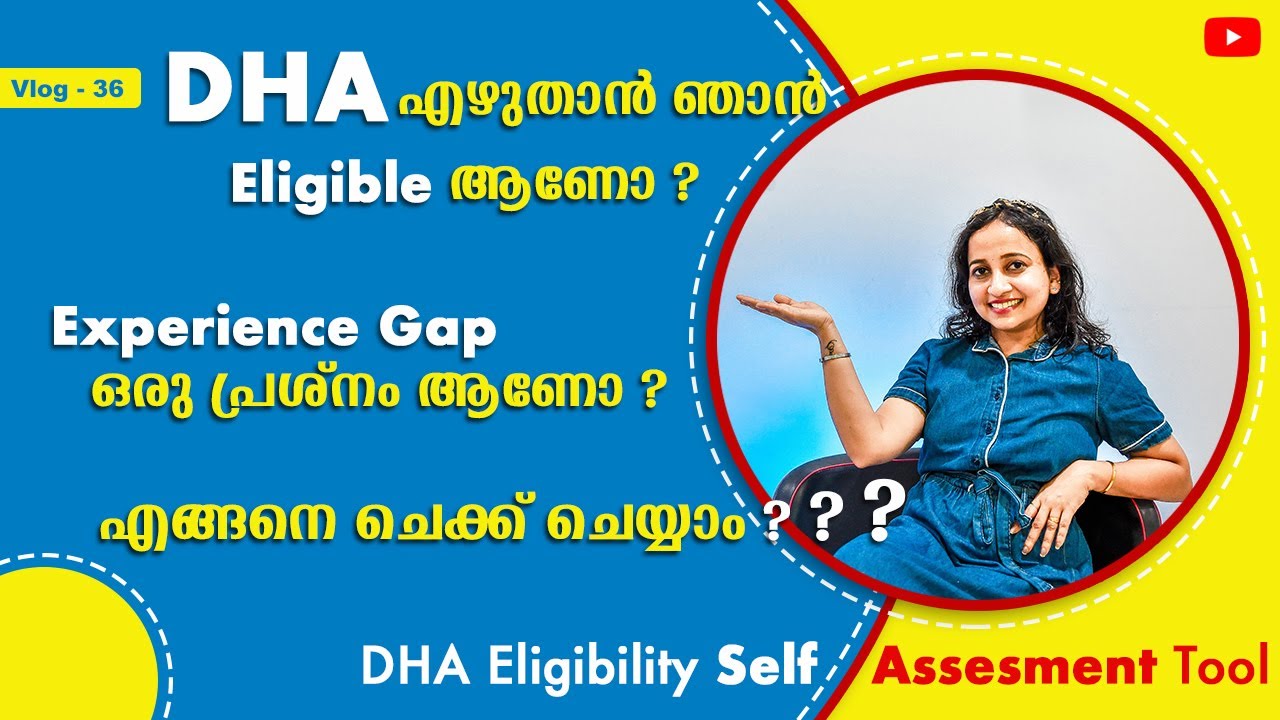 Vlog - 36

DHA എഴുതാൻ ഞാൻ Eligible ആണോ ?

Experience Gap ഒരു പ്രശ്നം ആണോ ?

എങ്ങനെ ചെക്ക് ചെയ്യാം ? ? ?

DHA Eligibility Self Assesment Tool